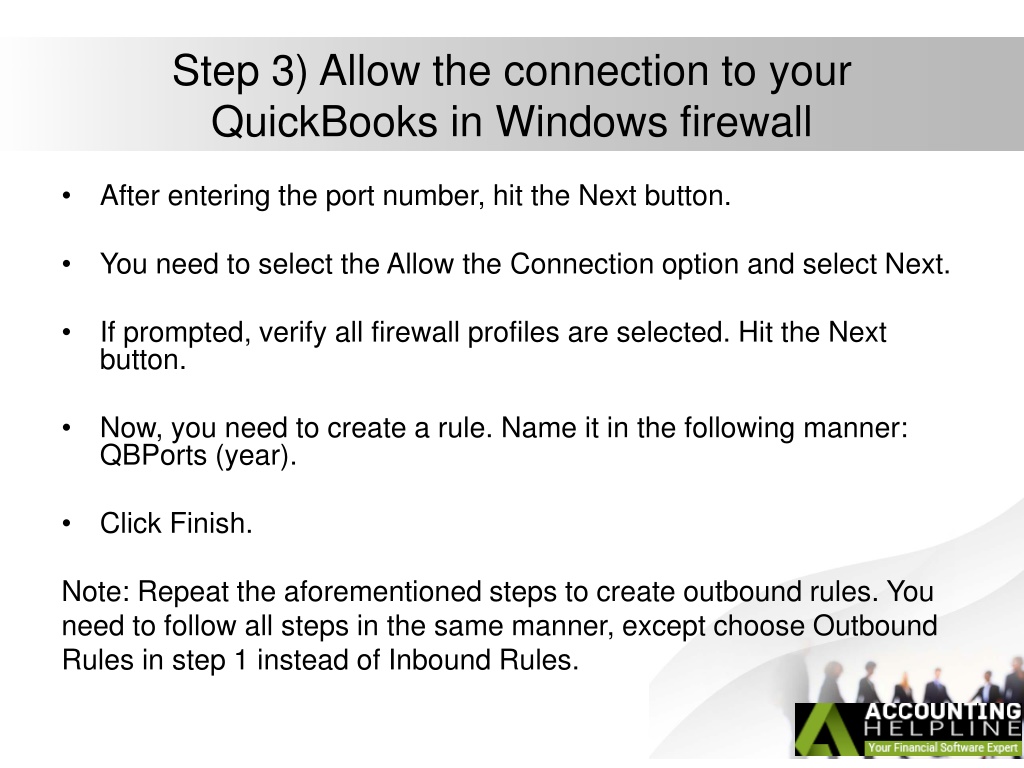 Step 3) Allow the connection to your QuickBooks in Windows firewall

• After entering the port number, hit the Next button.

• You need to select the Allow the Connection option and select Next.

• If prompted, verify all firewall profiles are selected. Hit the Next button.

• Now, you need to create a rule. Name it in the following manner: QBPorts (year).

• Click Finish.

Note: Repeat the aforementioned steps to create outbound rules. You need to follow all steps in the same manner, except choose Outbound Rules in step 1 instead of Inbound Rules.

ACCOUNTING HELPLINE
Your Financial Software Expert